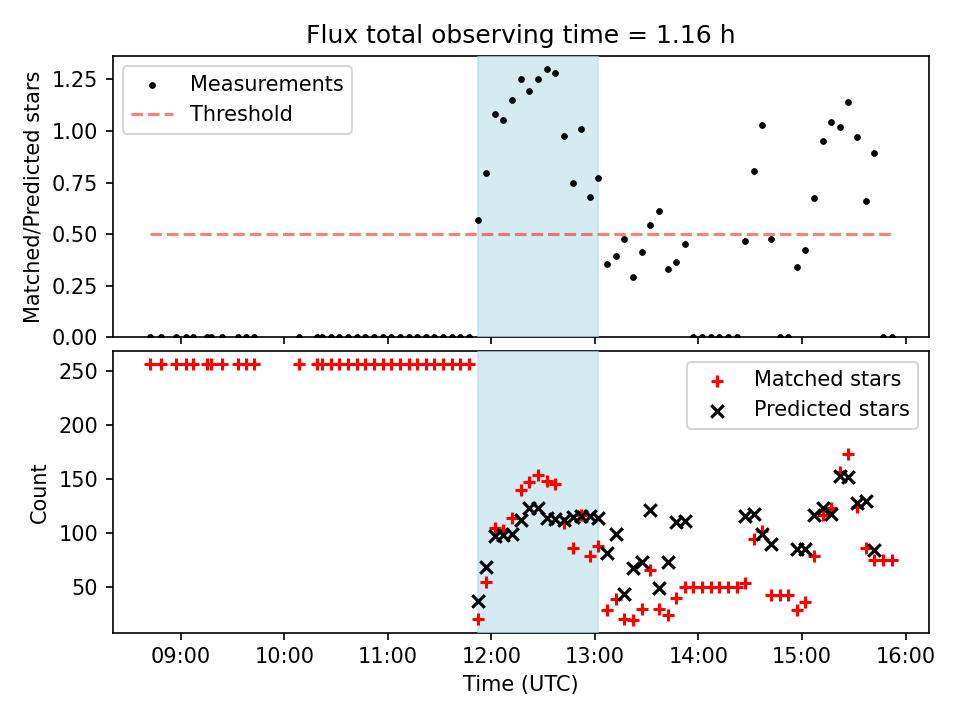 Flux total observing time = 1.16 h

Measurements
Threshold

Matched/Predicted stars

1.25
1.00
0.75
0.50
0.25
0.00

Matched stars
Predicted stars

Count

250
200
150
100
50

09:00 10:00 11:00 12:00 13:00 14:00 15:00 16:00

Time (UTC)